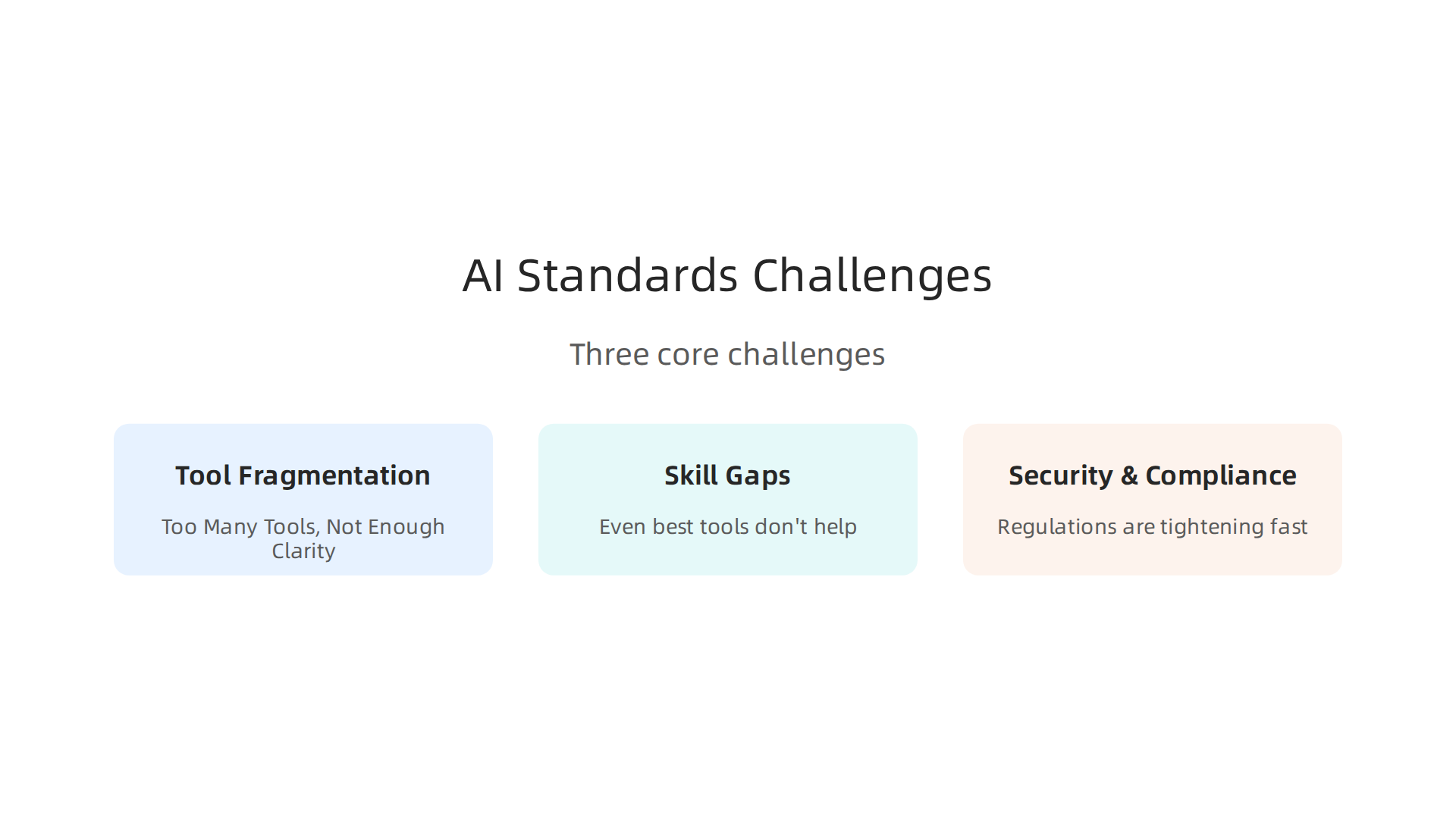 AI Standards Challenges

Three core challenges

Tool Fragmentation

Too Many Tools, Not Enough Clarity

Skill Gaps

Even best tools don't help

Security & Compliance

Regulations are tightening fast